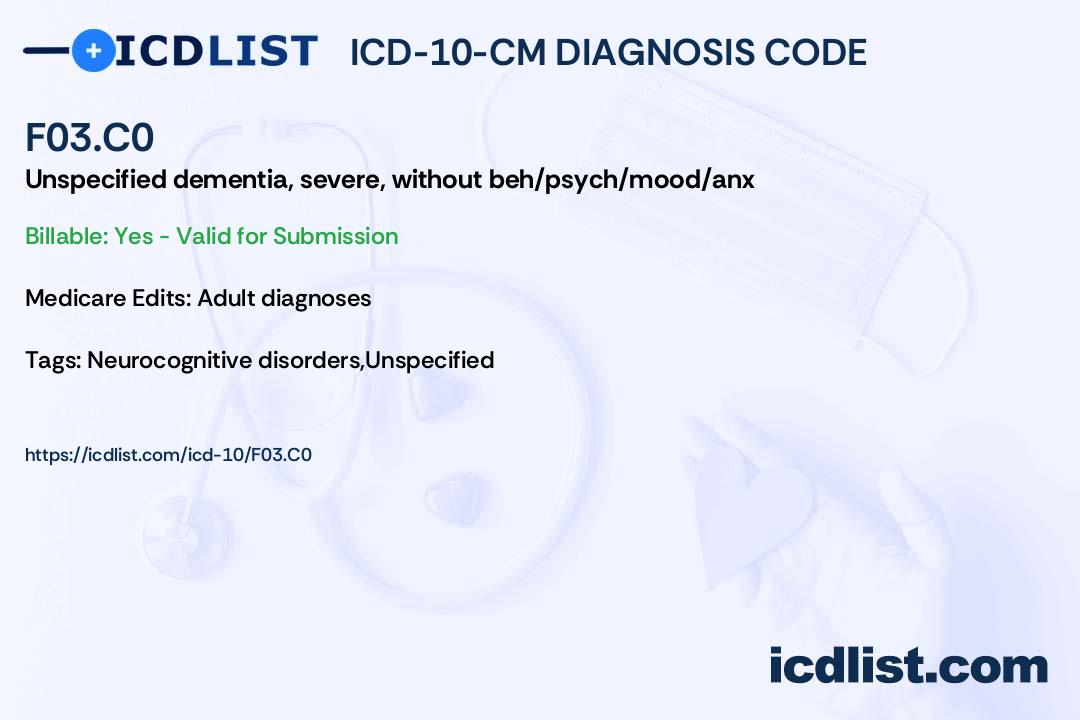 ICDLIST ICD-10-CM DIAGNOSIS CODE

F03.C0

Unspecified dementia, severe, without beh/psych/mood/anx

Billable: Yes - Valid for Submission

Medicare Edits: Adult diagnoses

Tags: Neurocognitive disorders,Unspecified

https://icdlist.com/icd-10/F03.C0

icdlist.com